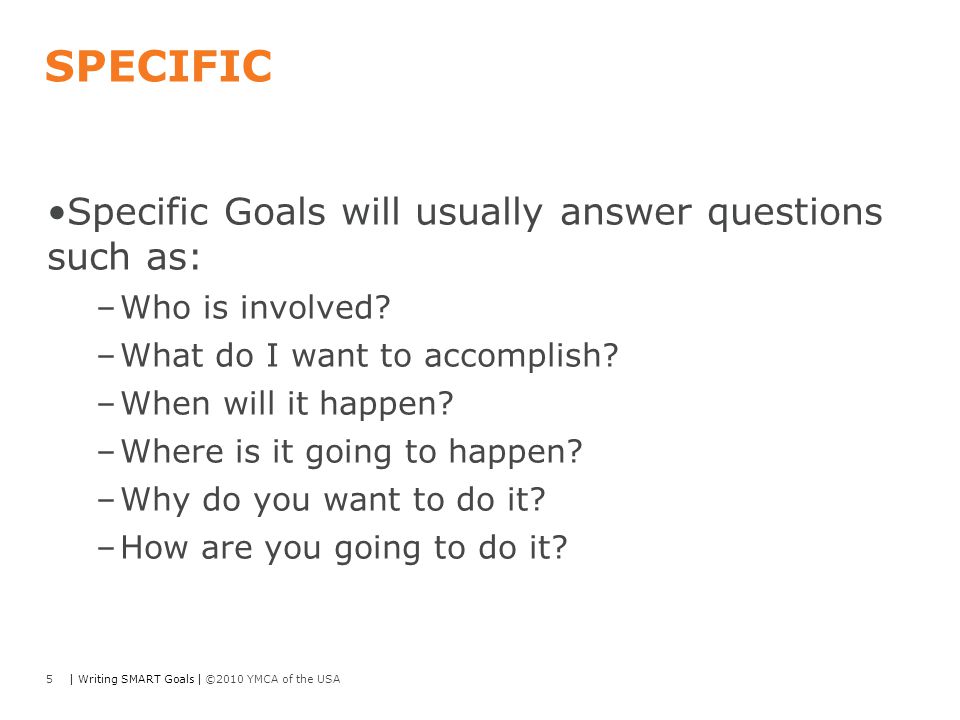 SPECIFIC

•Specific Goals will usually answer questions such as:

–Who is involved?

–What do I want to accomplish?

–When will it happen?

–Where is it going to happen?

–Why do you want to do it?

–How are you going to do it?

5 | Writing SMART Goals | ©2010 YMCA of the USA